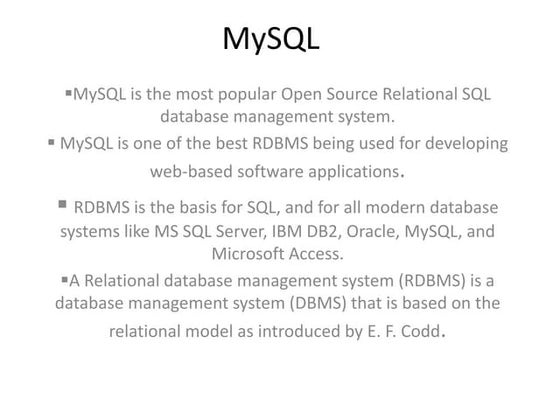 MySQL

▪MySQL is the most popular Open Source Relational SQL database management system.

▪ MySQL is one of the best RDBMS being used for developing web-based software applications.

▪ RDBMS is the basis for SQL, and for all modern database systems like MS SQL Server, IBM DB2, Oracle, MySQL, and Microsoft Access.

▪A Relational database management system (RDBMS) is a database management system (DBMS) that is based on the relational model as introduced by E. F. Codd.